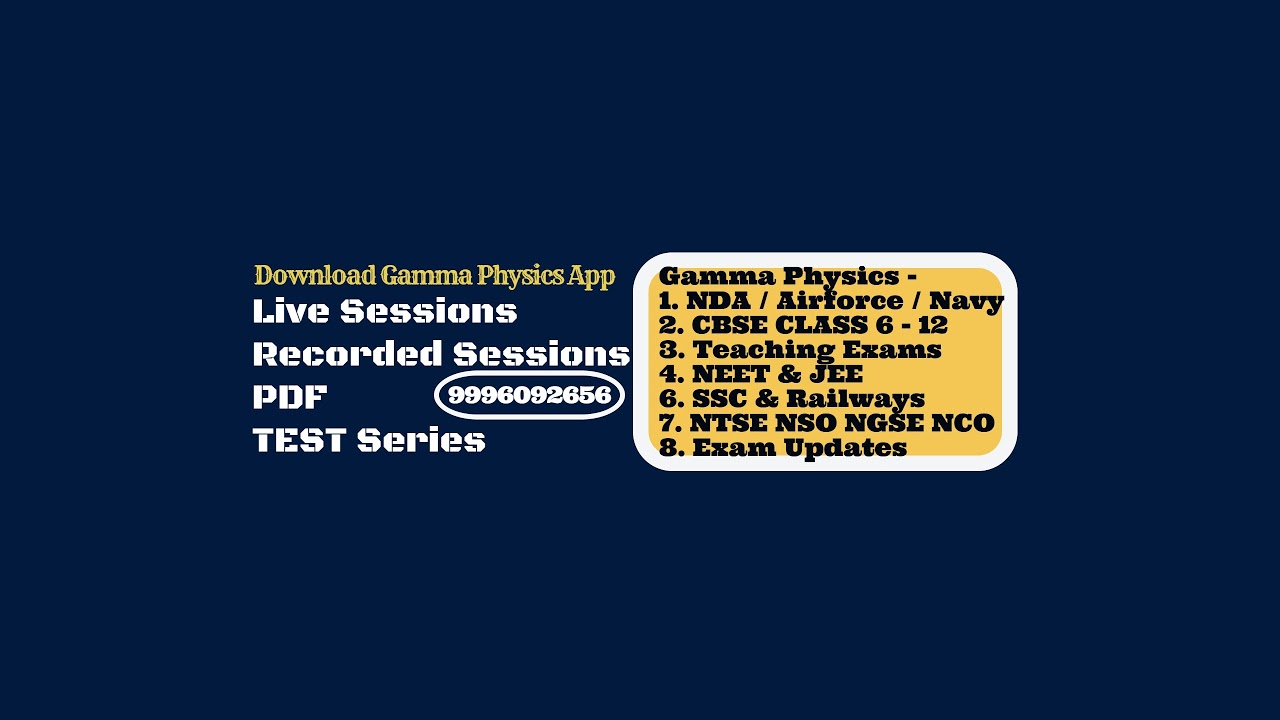 Download Gamma Physics App
Live Sessions
Recorded Sessions
PDF
9996092656
TEST Series

Gamma Physics -
1. NDA / Airforce / Navy
2. CBSE CLASS 6 - 12
3. Teaching Exams
4. NEET & JEE
6. SSC & Railways
7. NTSE NSO NGSE NCO
8. Exam Updates